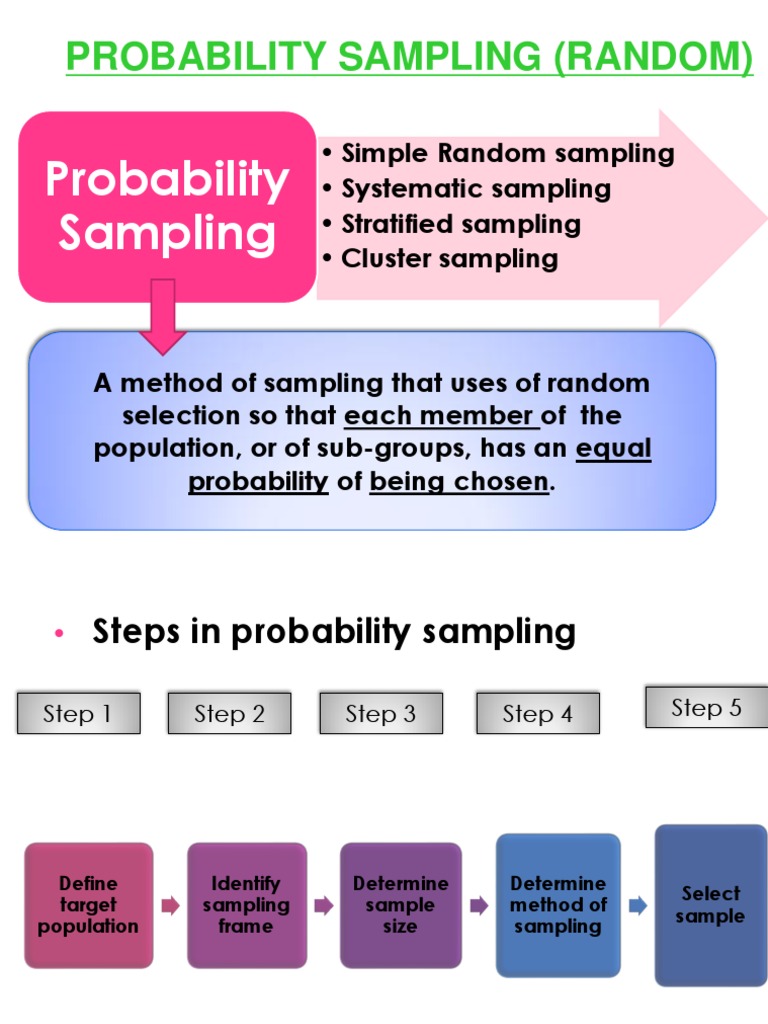 PROBABILITY SAMPLING (RANDOM)

Probability Sampling

• Simple Random sampling
• Systematic sampling
• Stratified sampling
• Cluster sampling

A method of sampling that uses of random selection so that each member of the population, or of sub-groups, has an equal probability of being chosen.

• Steps in probability sampling

Step 1
Step 2
Step 3
Step 4
Step 5

Define target population
Identify sampling frame
Determine sample size
Determine method of sampling
Select sample